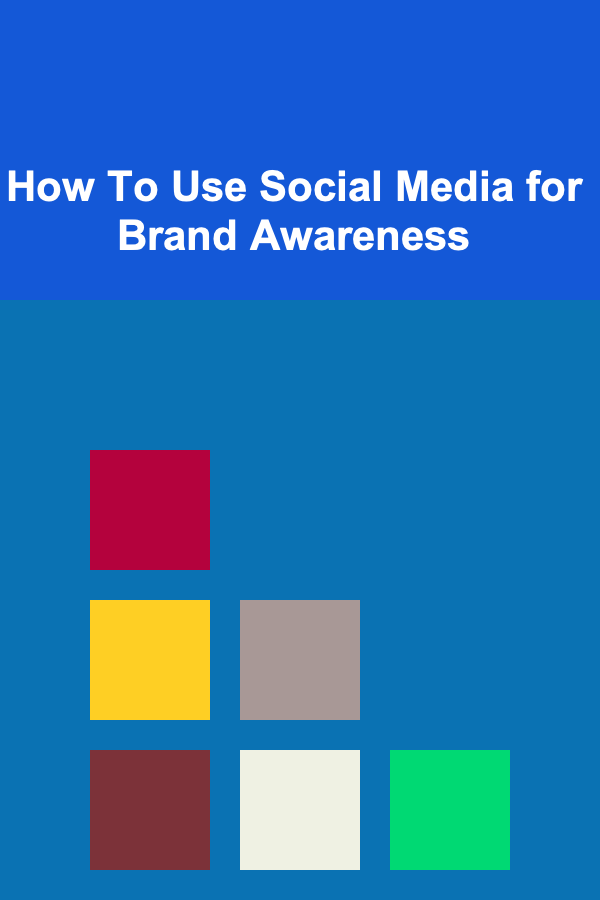 How To Use Social Media for Brand Awareness